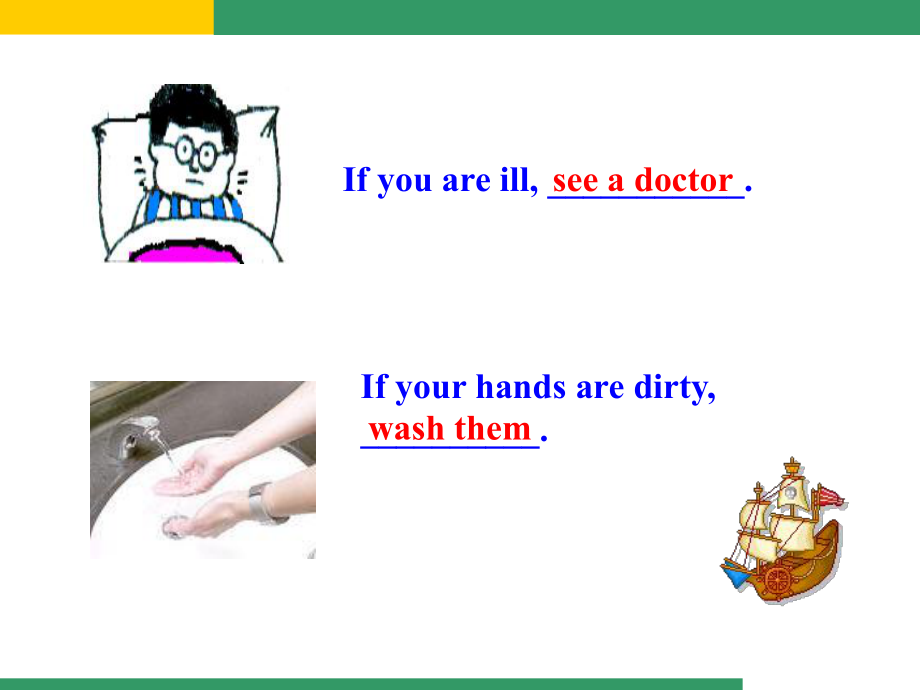 If you are ill, see a doctor.

If your hands are dirty, wash them.